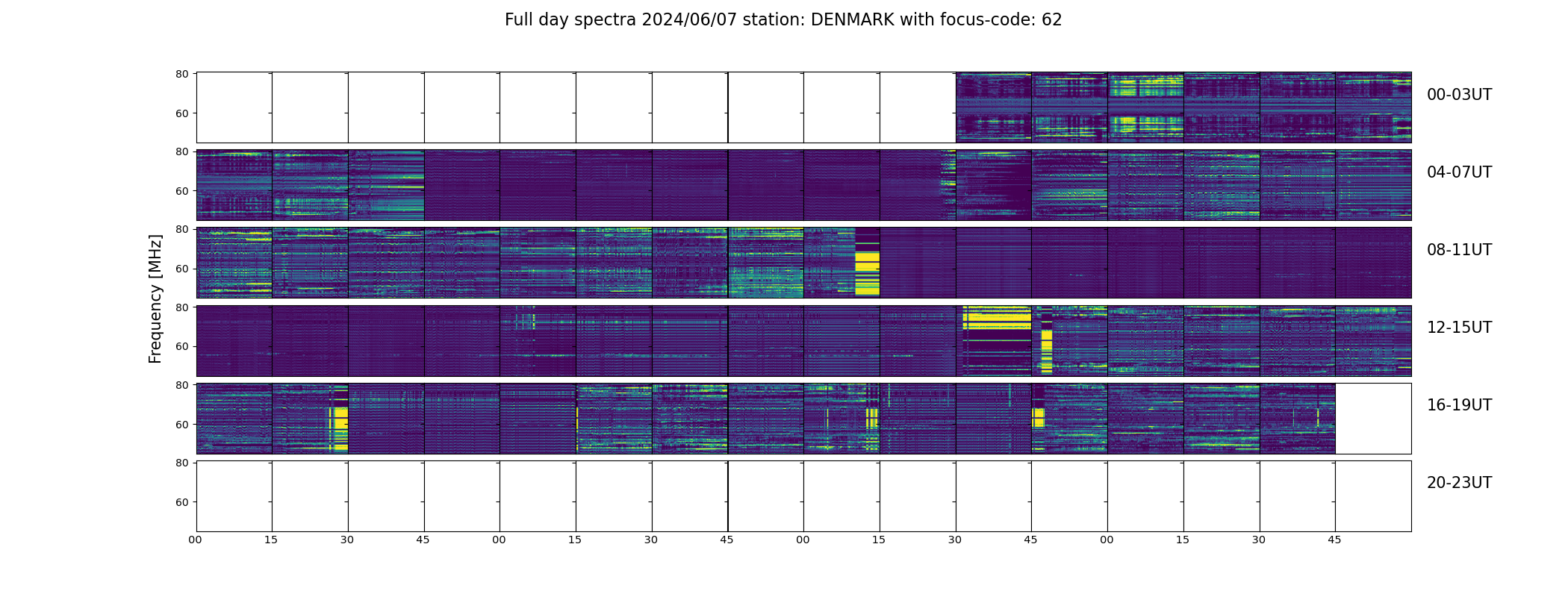 Full day spectra 2024/06/07 station: DENMARK with focus-code: 62

Frequency [MHz]

80
60
00-03UT

80
60
04-07UT

80
60
08-11UT

80
60
12-15UT

80
60
16-19UT

80
60
20-23UT

00 15 30 45 00 15 30 45 00 15 30 45 00 15 30 45